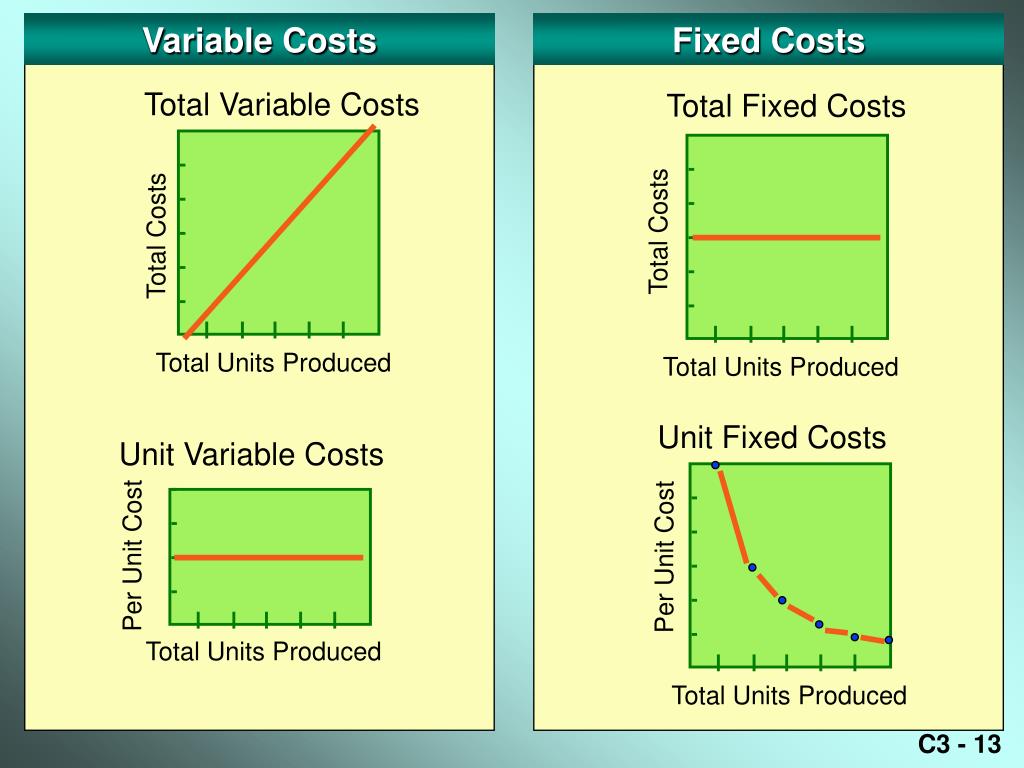 Variable Costs

Total Variable Costs

Total Costs

Total Units Produced

Unit Variable Costs

Per Unit Cost

Total Units Produced

Fixed Costs

Total Fixed Costs

Total Costs

Total Units Produced

Unit Fixed Costs

Per Unit Cost

Total Units Produced

C3 - 13